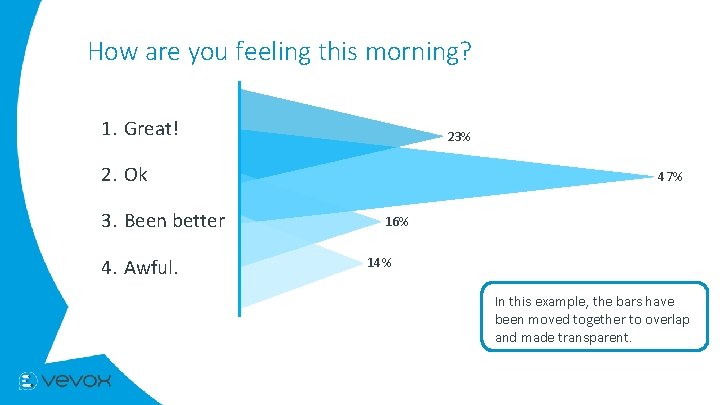 How are you feeling this morning?

1. Great!

2. Ok

3. Been better

4. Awful.

23%

47%

16%

14%

In this example, the bars have been moved together to overlap and made transparent.

vevox